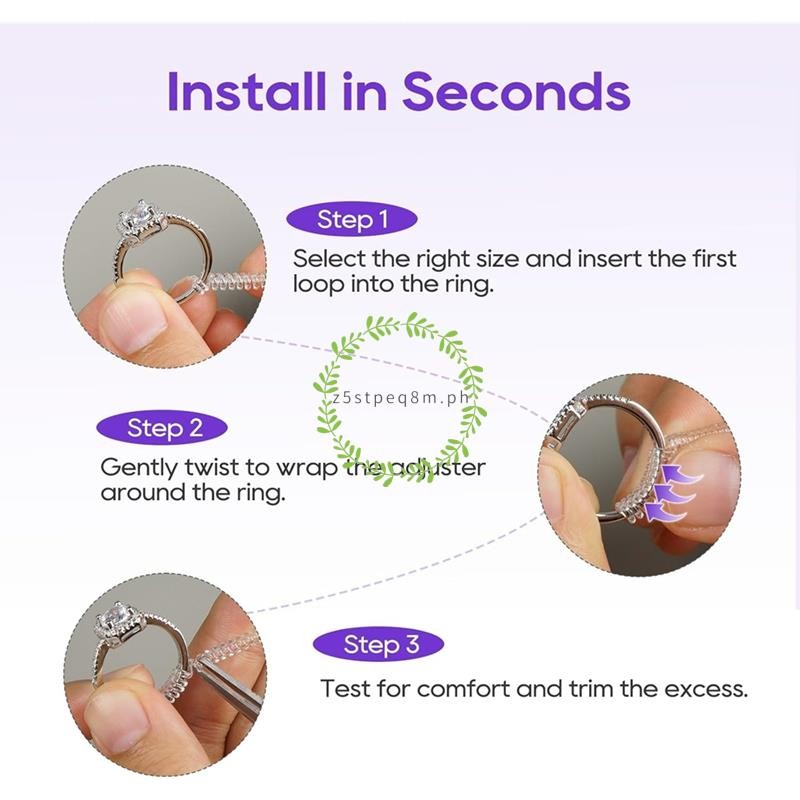 Install in Seconds

Step 1

Select the right size and insert the first loop into the ring.

z5stpeq8m.ph

Step 2

Gently twist to wrap the adjuster around the ring.

Step 3

Test for comfort and trim the excess.